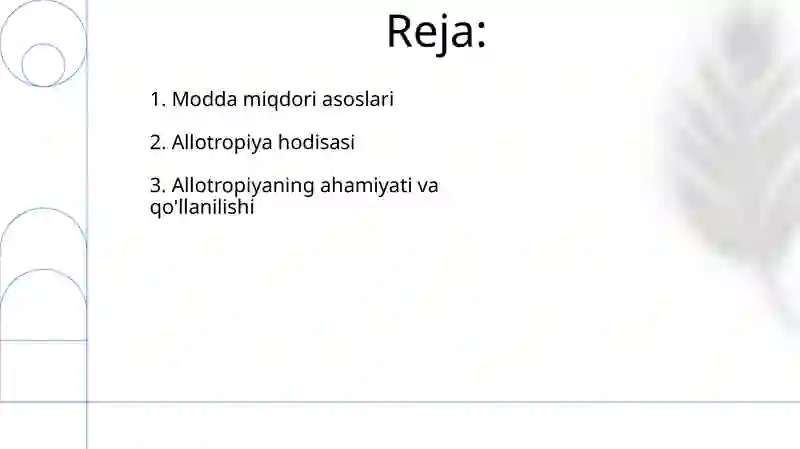 Reja:

1. Modda miqdori asoslari

2. Allotropiya hodisasi

3. Allotropiyaning ahamiyati va qo'llanilishi